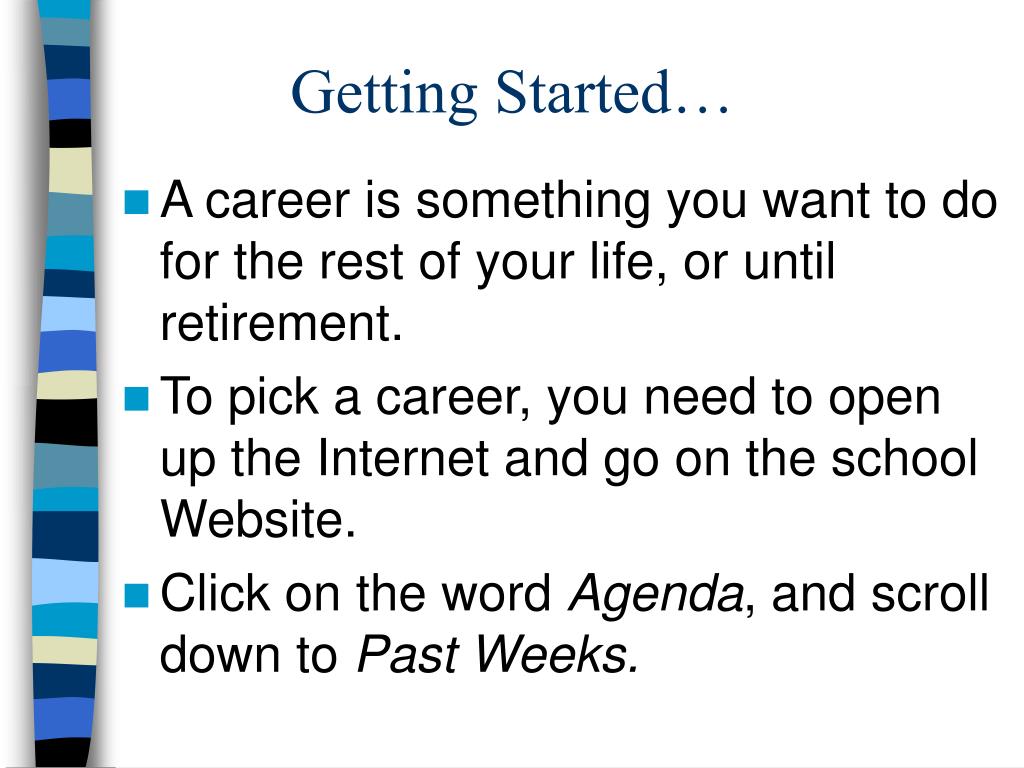 Getting Started…

A career is something you want to do for the rest of your life, or until retirement.

To pick a career, you need to open up the Internet and go on the school Website.

Click on the word Agenda, and scroll down to Past Weeks.